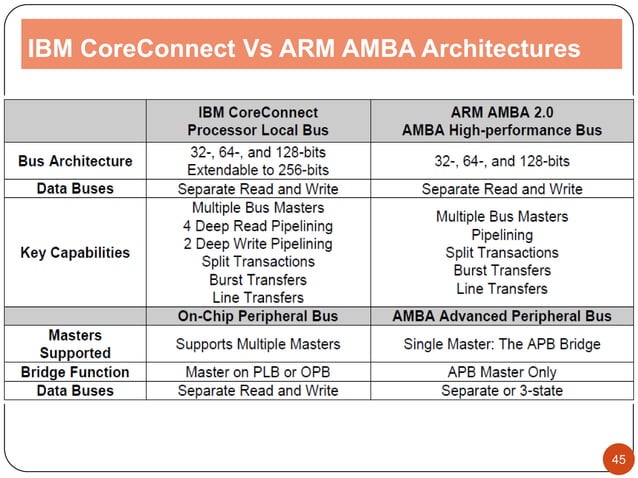 IBM CoreConnect Vs ARM AMBA Architectures

| | IBM CoreConnect Processor Local Bus | ARM AMBA 2.0 AMBA High-performance Bus |
|---|---|---|
| Bus Architecture | 32-, 64-, and 128-bits Extendable to 256-bits | 32-, 64-, and 128-bits |
| Data Buses | Separate Read and Write | Separate Read and Write |
| Key Capabilities | Multiple Bus Masters 4 Deep Read Pipelining 2 Deep Write Pipelining Split Transactions Burst Transfers Line Transfers | Multiple Bus Masters Pipelining Split Transactions Burst Transfers Line Transfers |
| | On-Chip Peripheral Bus | AMBA Advanced Peripheral Bus |
| Masters Supported | Supports Multiple Masters | Single Master: The APB Bridge |
| Bridge Function | Master on PLB or OPB | APB Master Only |
| Data Buses | Separate Read and Write | Separate or 3-state |

45